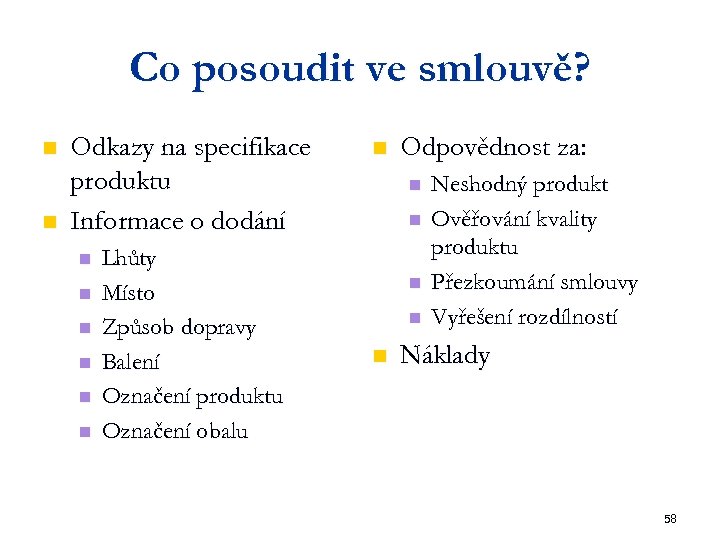 Co posoudit ve smlouvě?

- Odkazy na specifikace produktu
- Informace o dodání
  - Lhůty
  - Místo
  - Způsob dopravy
  - Balení
  - Označení produktu
  - Označení obalu

- Odpovědnost za:
  - Neshodný produkt
  - Ověřování kvality produktu
  - Přezkoumání smlouvy
  - Vyřešení rozdílností
- Náklady

58